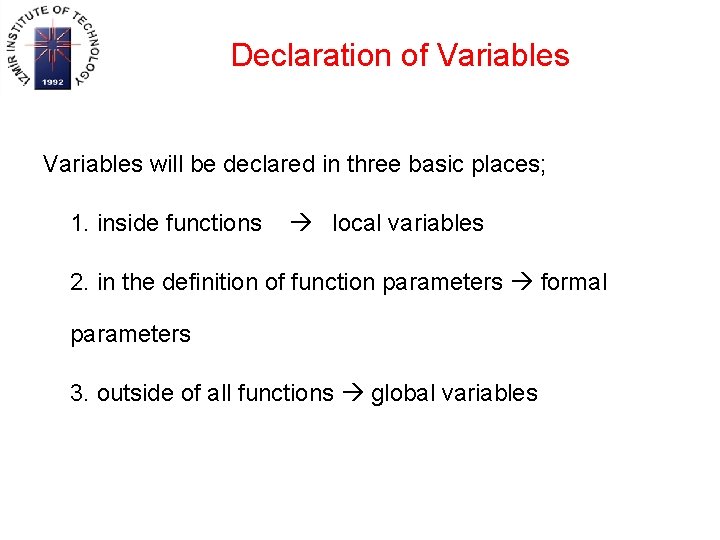 IZMIR INSTITUTE OF TECHNOLOGY
1992

Declaration of Variables

Variables will be declared in three basic places;

1. inside functions → local variables

2. in the definition of function parameters → formal parameters

3. outside of all functions → global variables